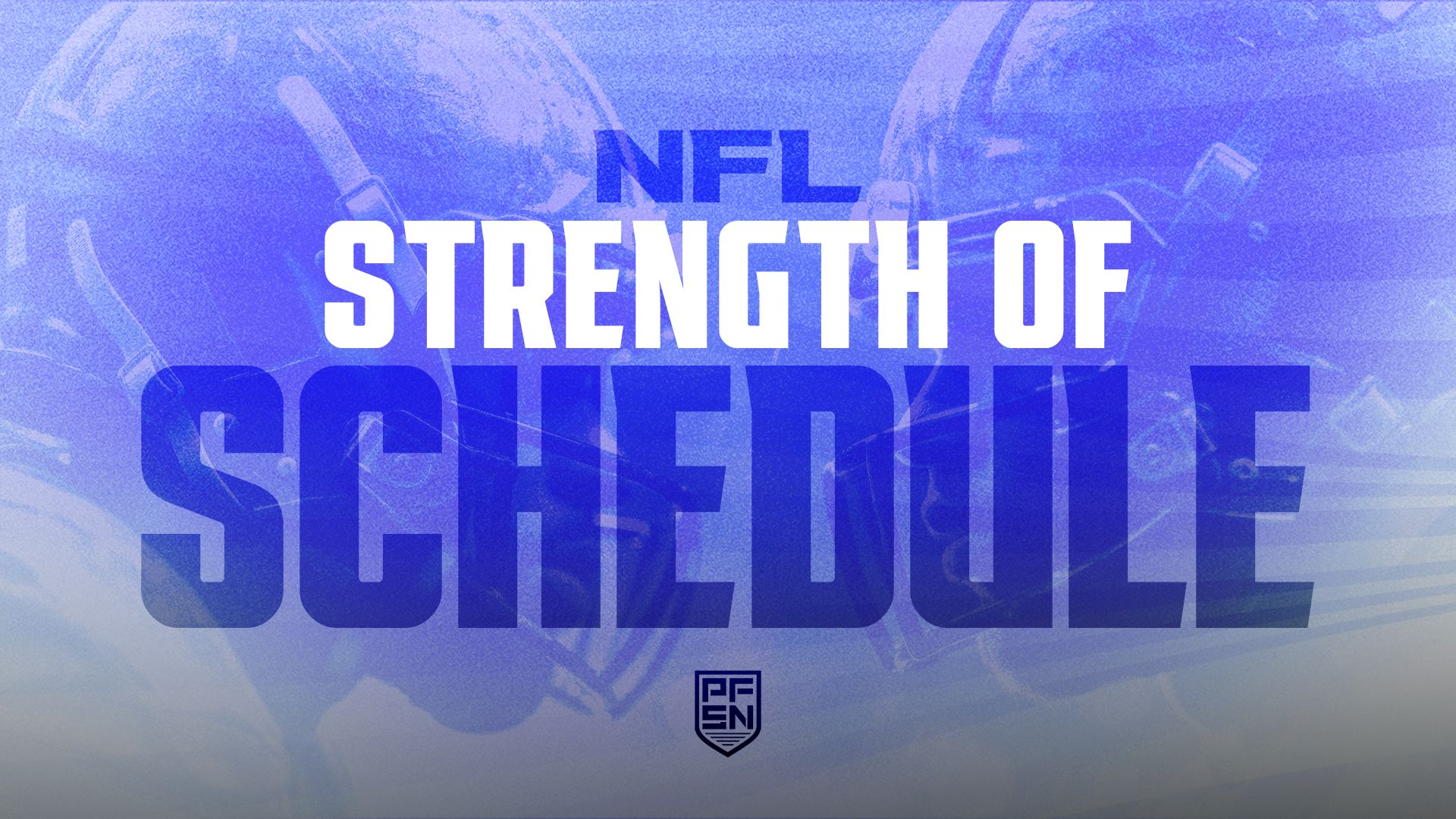 NFL
STRENGTH OF
SCHEDULE

PF
SN